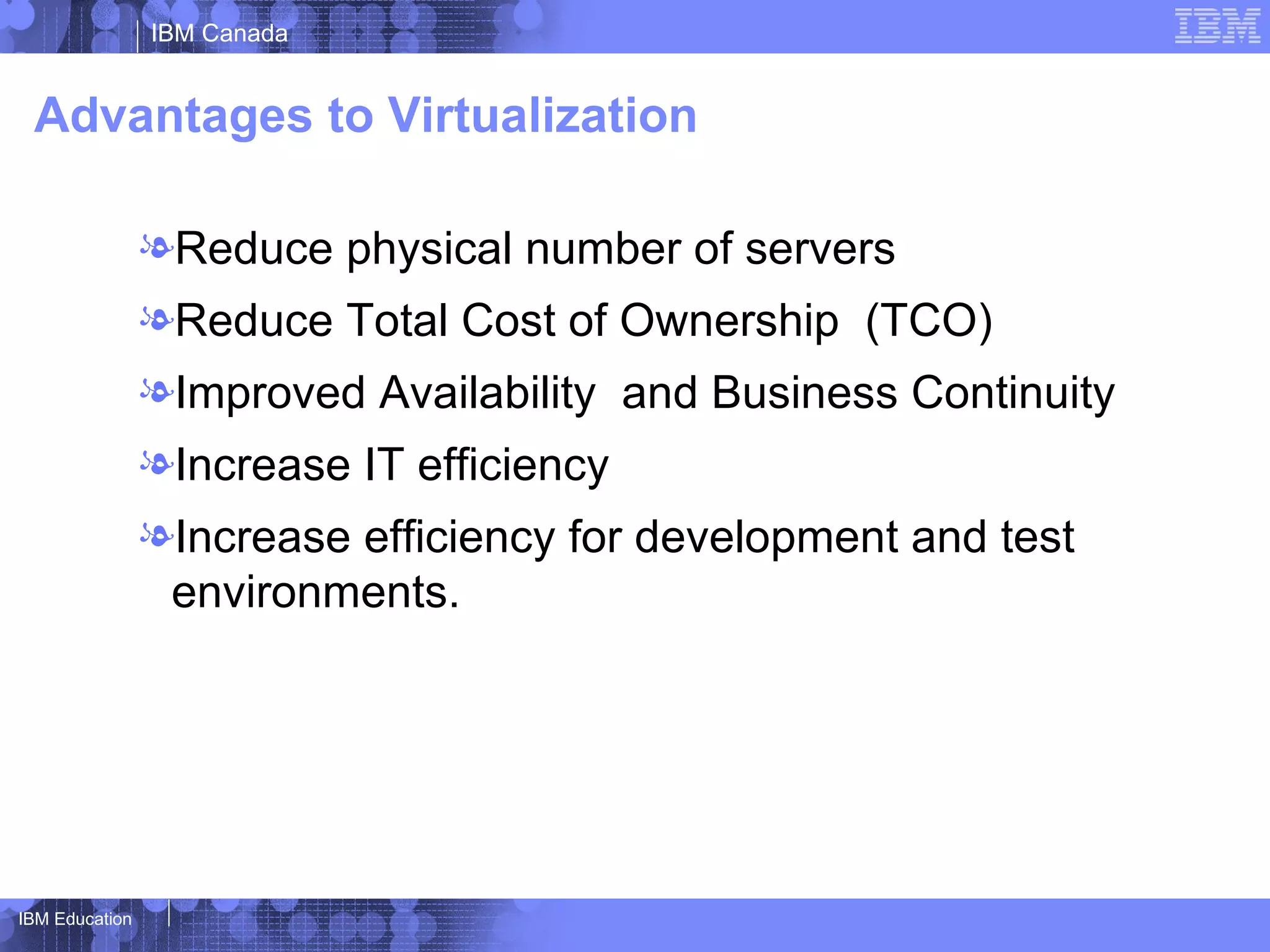 IBM Canada

IBM

Advantages to Virtualization

Reduce physical number of servers

Reduce Total Cost of Ownership (TCO)

Improved Availability and Business Continuity

Increase IT efficiency

Increase efficiency for development and test environments.

IBM Education